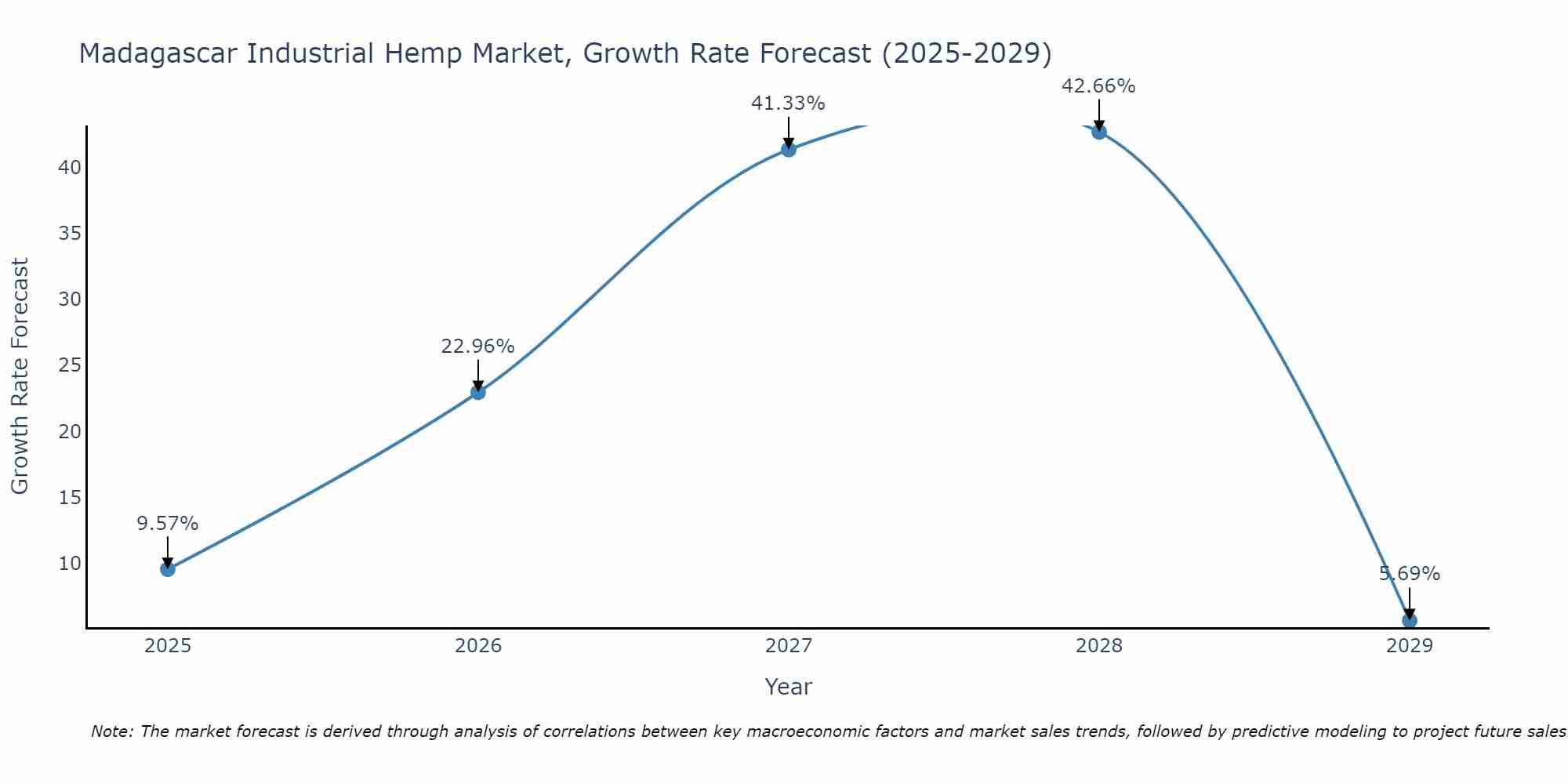 Madagascar Industrial Hemp Market, Growth Rate Forecast (2025-2029)

Growth Rate Forecast

40
35
30
25
20
15
10

9.57%
22.96%
41.33%
42.66%
5.69%

2025
2026
2027
2028
2029

Year

Note: The market forecast is derived through analysis of correlations between key macroeconomic factors and market sales trends, followed by predictive modeling to project future sales